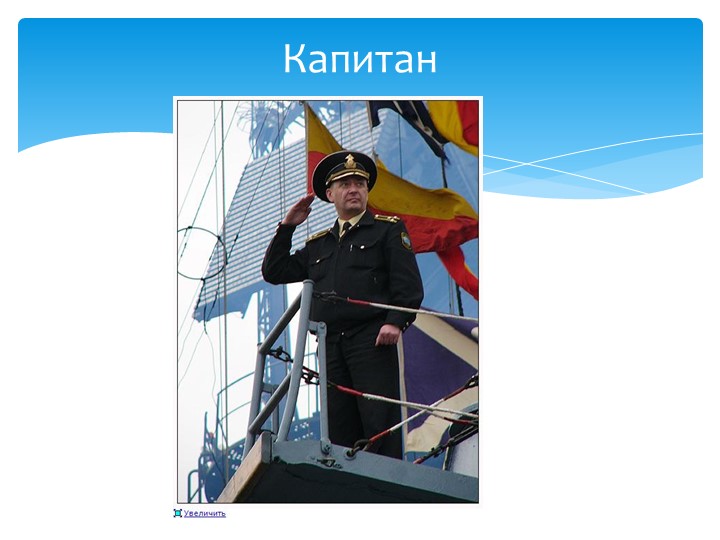 Капитан

Увеличить